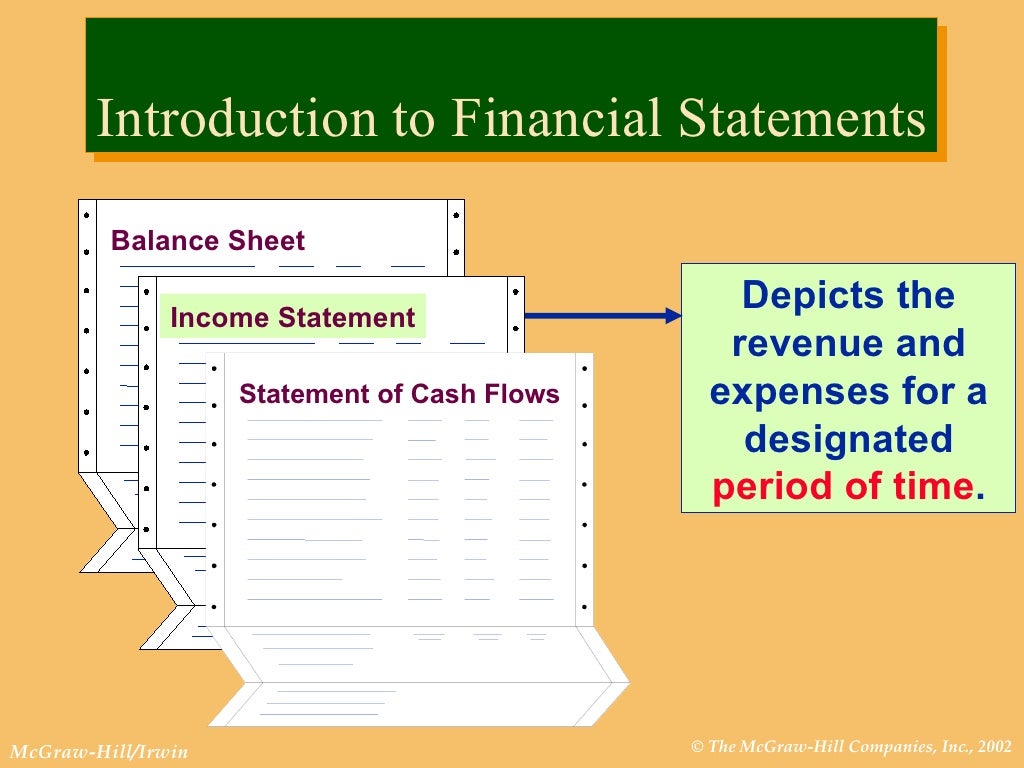 Introduction to Financial Statements

Balance Sheet

Income Statement

Statement of Cash Flows

Depicts the revenue and expenses for a designated period of time.

McGraw-Hill/Irwin

© The McGraw-Hill Companies, Inc., 2002